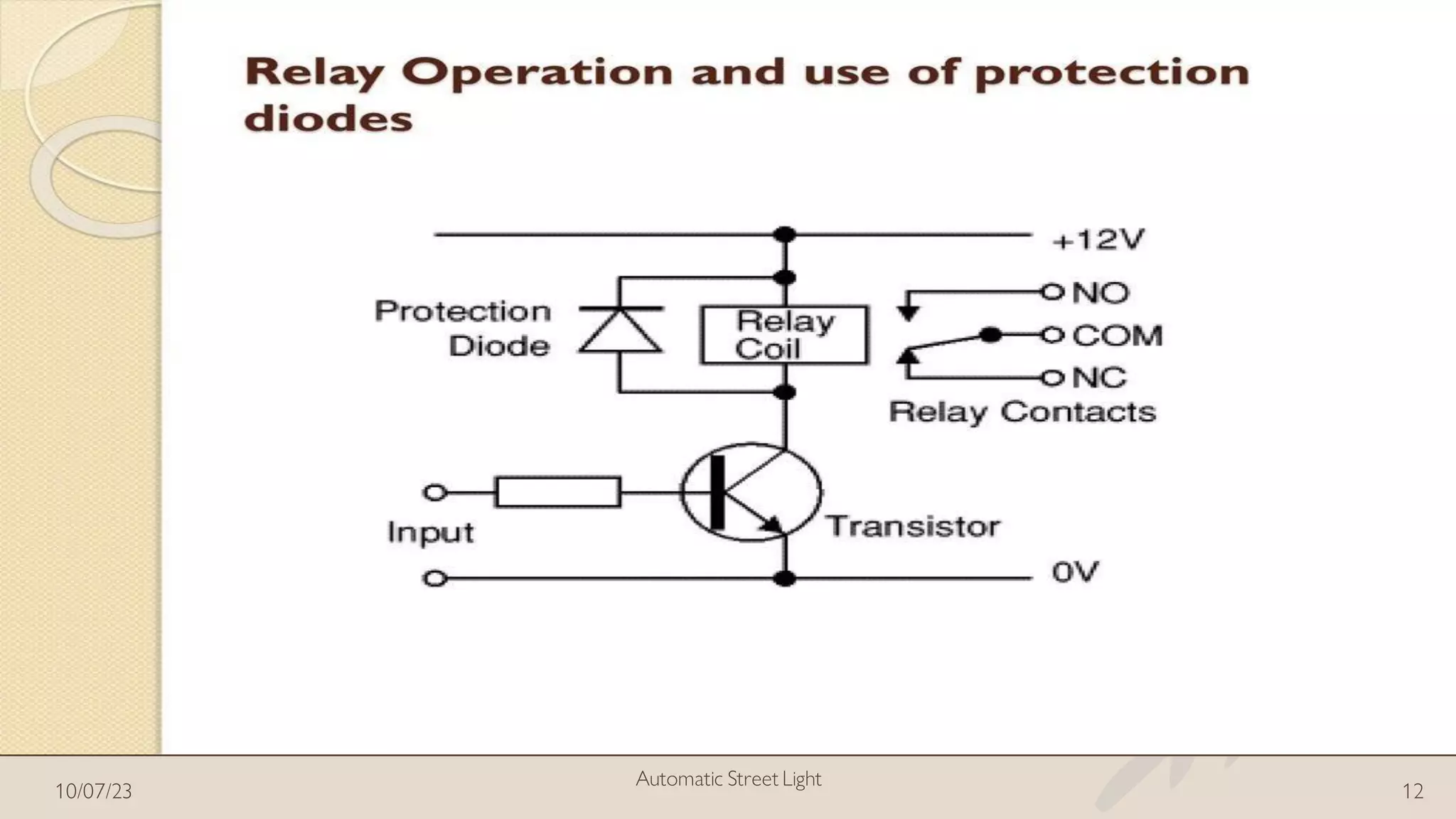 Relay Operation and use of protection diodes

+12V

Protection Diode

Relay Coil

NO

COM

NC

Relay Contacts

Input

Transistor

0V

10/07/23

Automatic Street Light

12